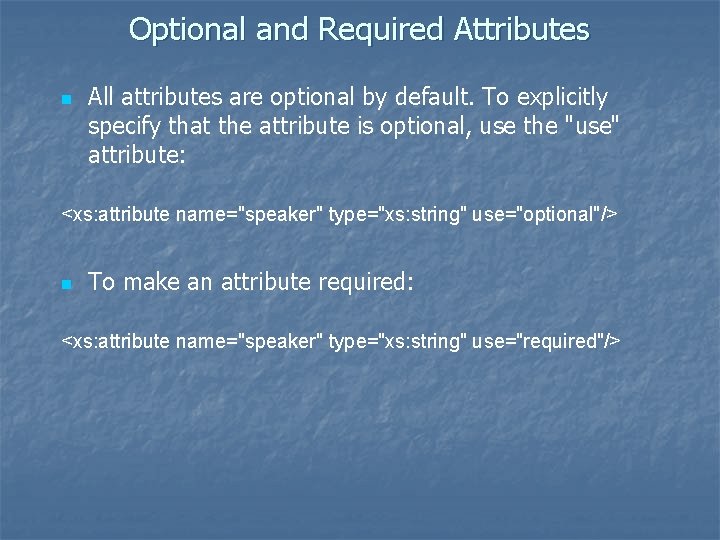 Optional and Required Attributes

All attributes are optional by default. To explicitly specify that the attribute is optional, use the "use" attribute:

<xs:attribute name="speaker" type="xs:string" use="optional"/>

To make an attribute required:

<xs:attribute name="speaker" type="xs:string" use="required"/>